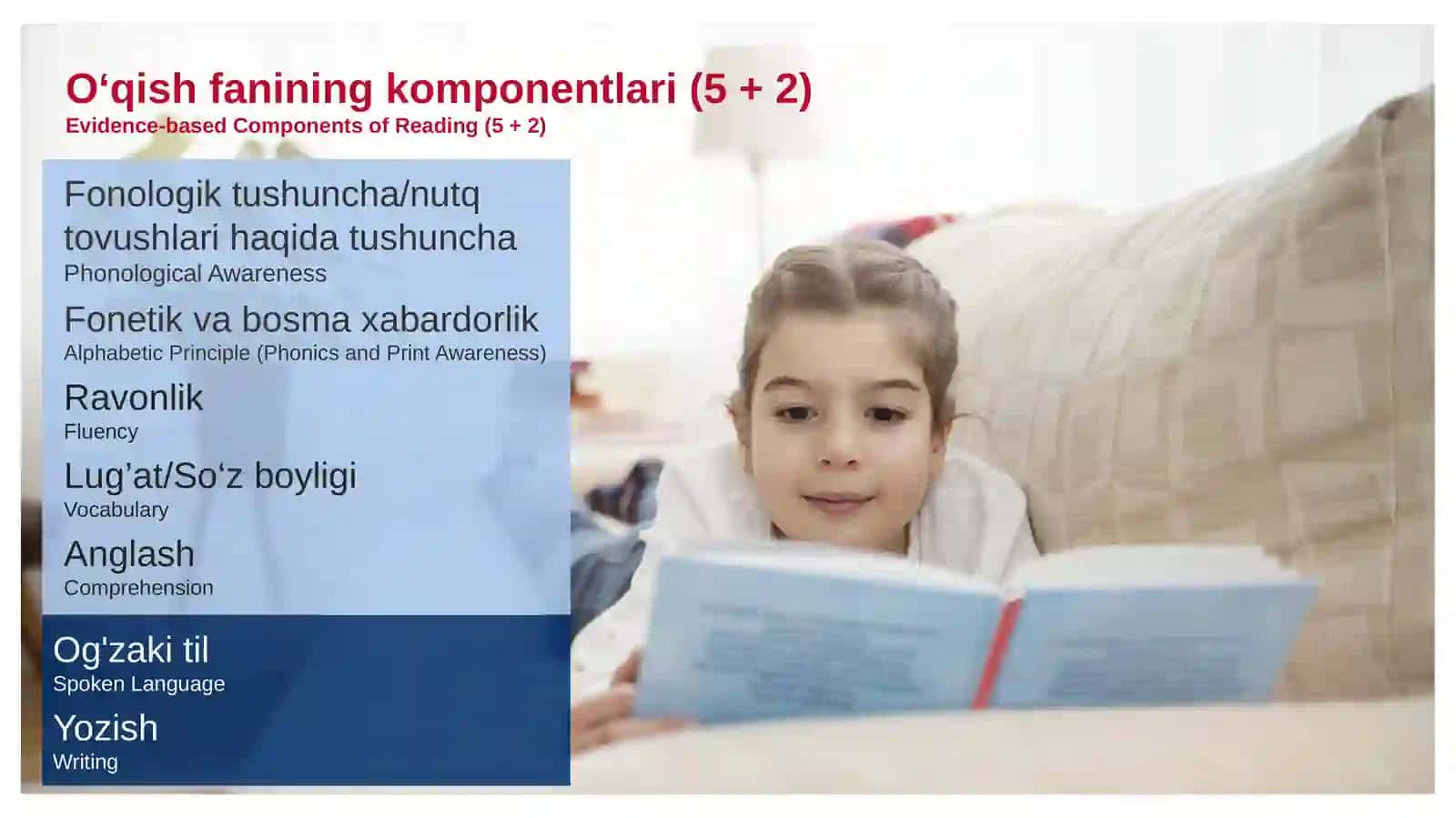 O‘qish fanining komponentlari (5 + 2)
Evidence-based Components of Reading (5 + 2)

Fonologik tushuncha/nutq tovushlari haqida tushuncha
Phonological Awareness

Fonetik va bosma xabardorlik
Alphabetic Principle (Phonics and Print Awareness)

Ravonlik
Fluency

Lug’at/So‘z boyligi
Vocabulary

Anglash
Comprehension

Og'zaki til
Spoken Language

Yozish
Writing